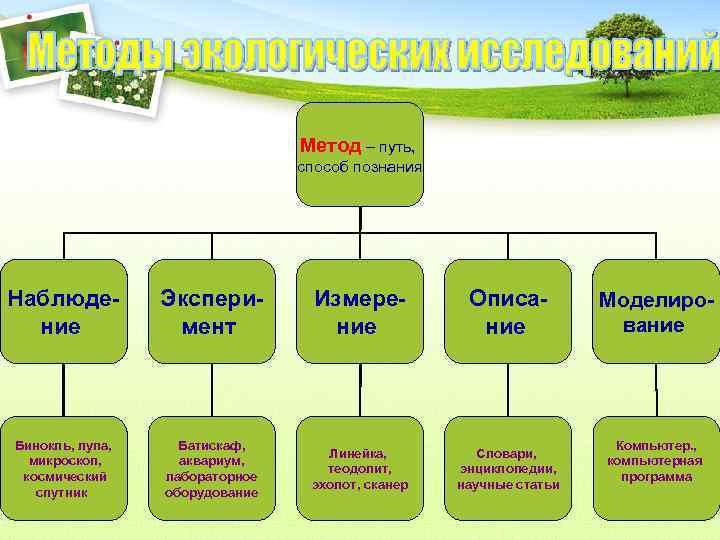 Методы экологических исследований

Метод – путь, способ познания

Наблюдение

Эксперимент

Измерение

Описание

Моделирование

Бинокль, лупа, микроскоп, космический спутник

Батискаф, аквариум, лабораторное оборудование

Линейка, теодолит, эхолот, сканер

Словари, энциклопедии, научные статьи

Компьютер., компьютерная программа